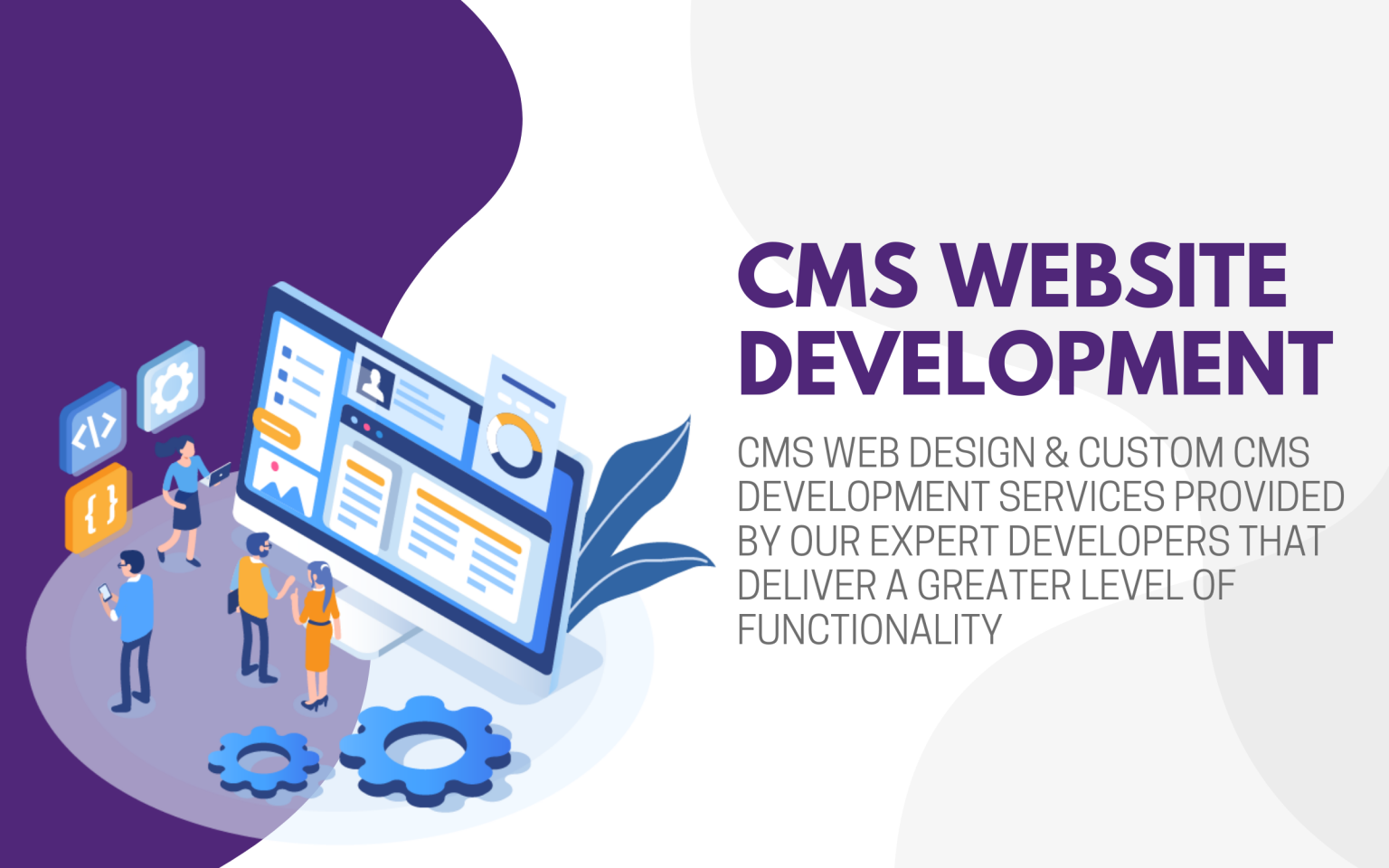 CMS WEBSITE DEVELOPMENT

CMS WEB DESIGN & CUSTOM CMS DEVELOPMENT SERVICES PROVIDED BY OUR EXPERT DEVELOPERS THAT DELIVER A GREATER LEVEL OF FUNCTIONALITY